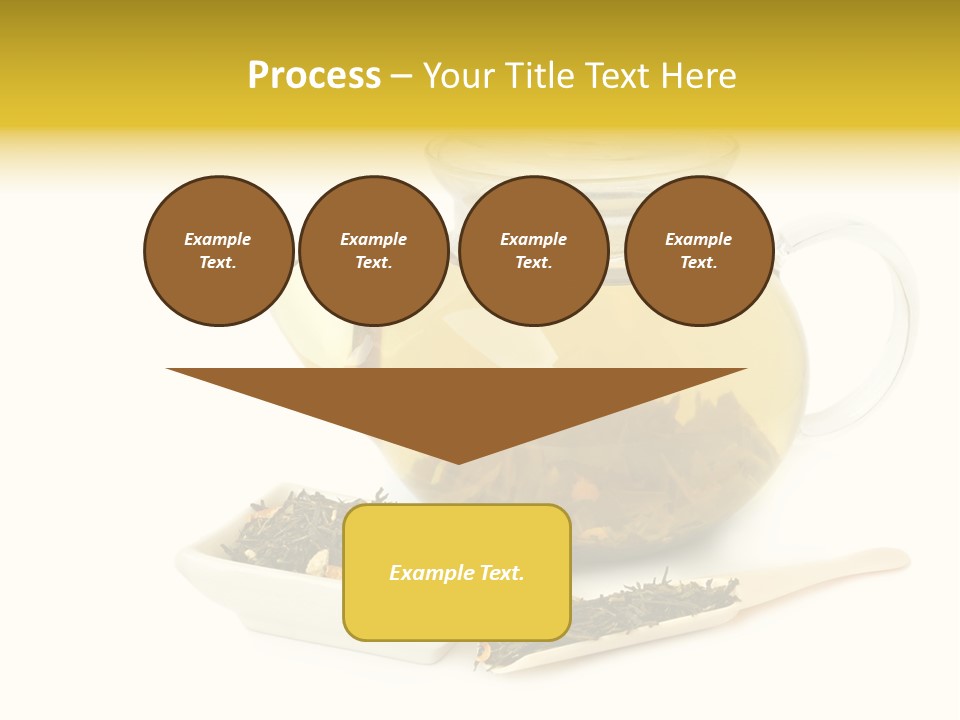 Process – Your Title Text Here

Example Text.

Example Text.

Example Text.

Example Text.

Example Text.